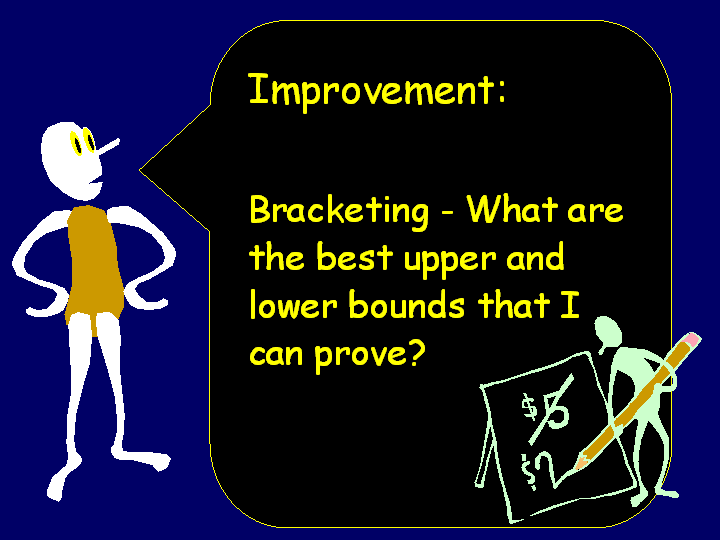 Improvement:

Bracketing - What are the best upper and lower bounds that I can prove?

$5

$?